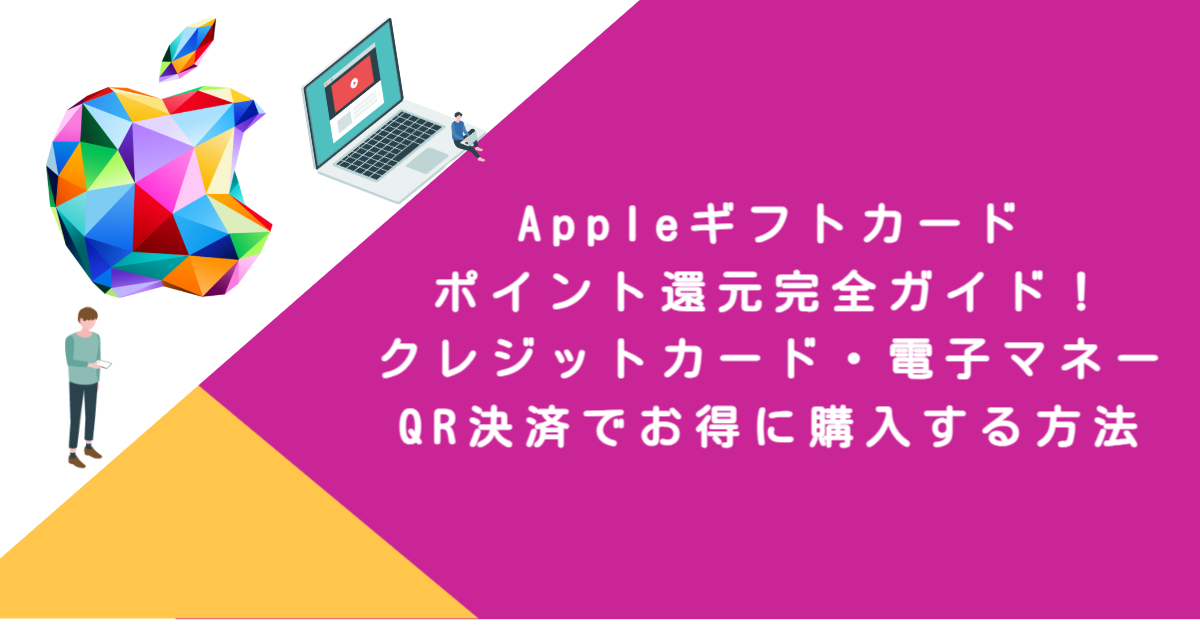 Appleギフトカード
ポイント還元完全ガイド！
クレジットカード・電子マネー
QR決済でお得に購入する方法